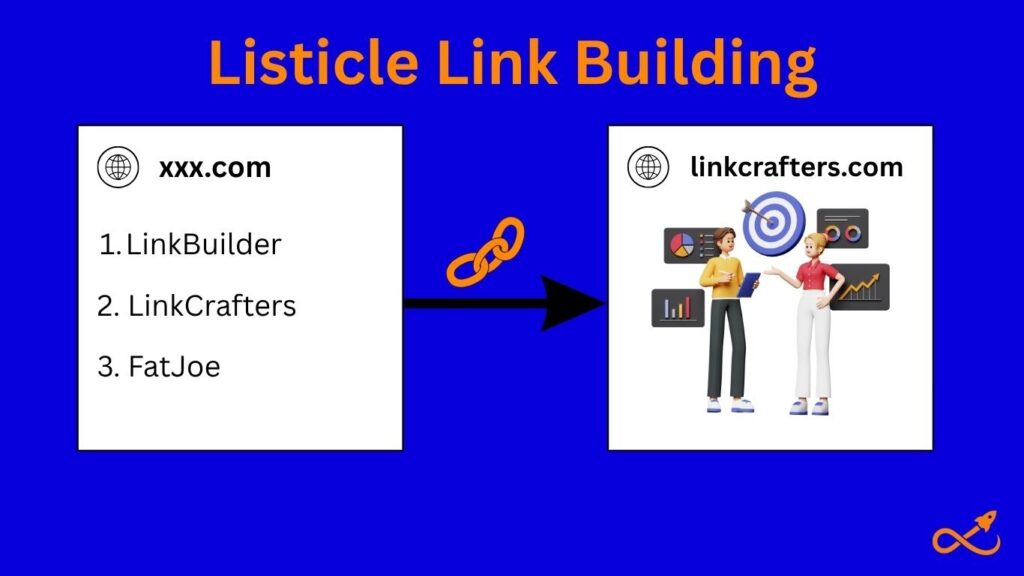 Listicle Link Building

xxx.com

1. LinkBuilder

2. LinkCrafters

3. FatJoe

linkcrafters.com